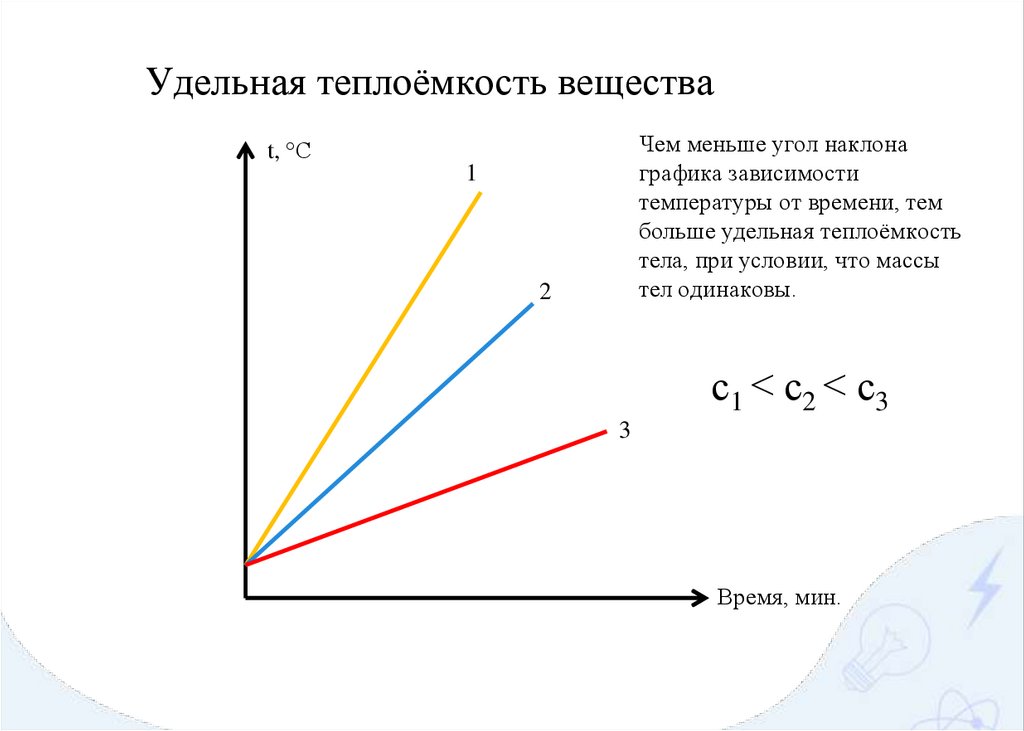 Удельная теплоёмкость вещества

t, °C

1

2

3

Время, мин.

Чем меньше угол наклона графика зависимости температуры от времени, тем больше удельная теплоёмкость тела, при условии, что массы тел одинаковы.

$c_1 < c_2 < c_3$